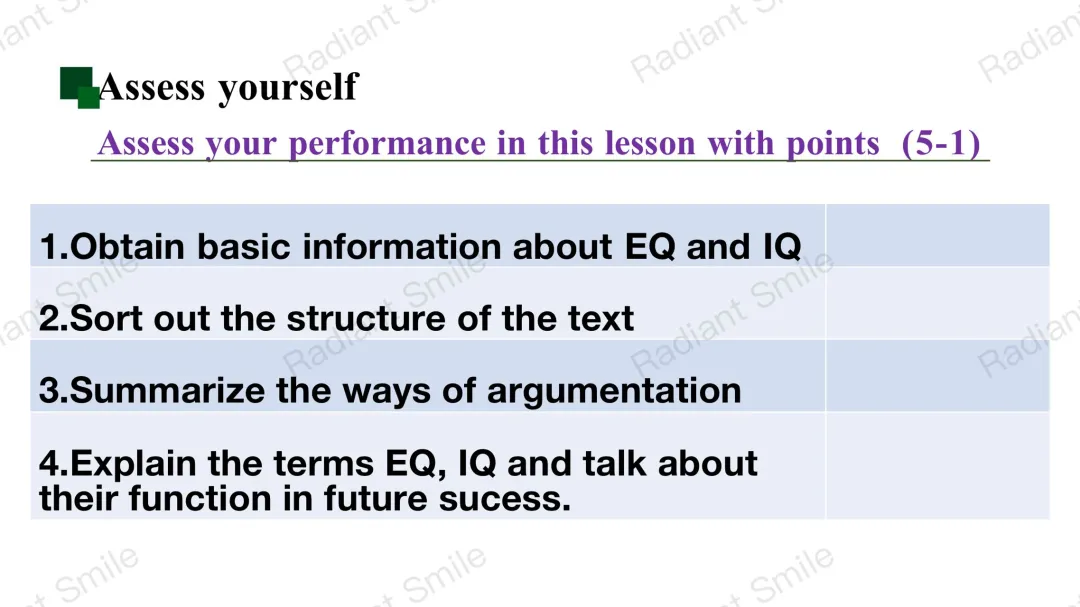 Assess yourself

Assess your performance in this lesson with points (5-1)

| | |
|---|---|
| 1.Obtain basic information about EQ and IQ | |
| 2.Sort out the structure of the text | |
| 3.Summarize the ways of argumentation | |
| 4.Explain the terms EQ, IQ and talk about their function in future sucess. | |

Radiant Smile